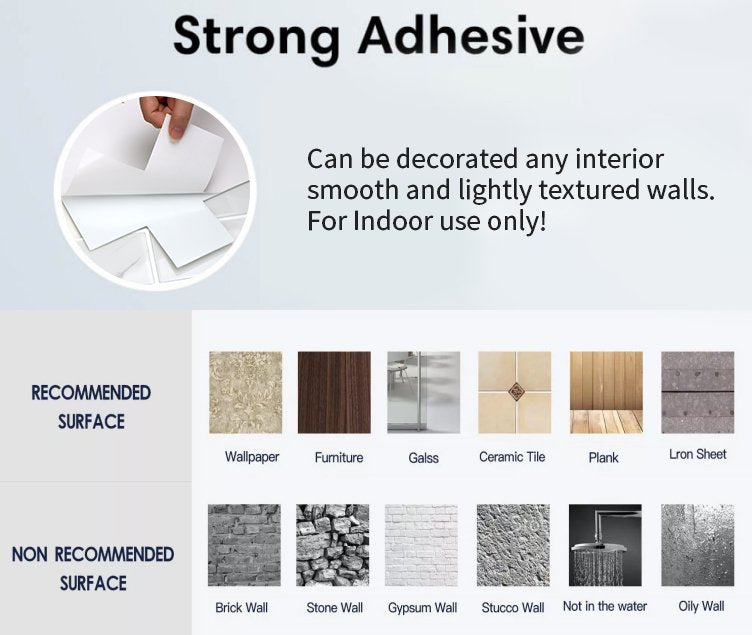 Strong Adhesive

Can be decorated any interior smooth and lightly textured walls.
For Indoor use only!

RECOMMENDED SURFACE

Wallpaper
Furniture
Galss
Ceramic Tile
Plank
Lron Sheet

NON RECOMMENDED SURFACE

Brick Wall
Stone Wall
Gypsum Wall
Stucco Wall
Not in the water
Oily Wall